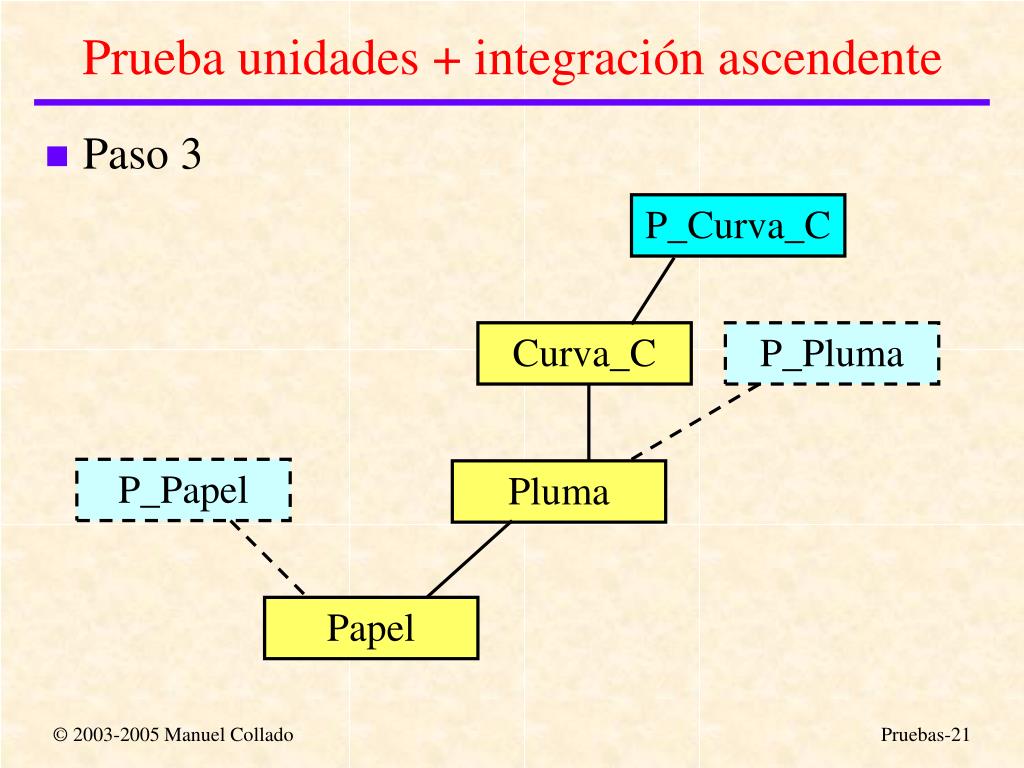 Prueba unidades + integración ascendente

Paso 3

P_Curva_C

Curva_C

P_Pluma

P_Papel

Pluma

Papel

© 2003-2005 Manuel Collado

Pruebas-21